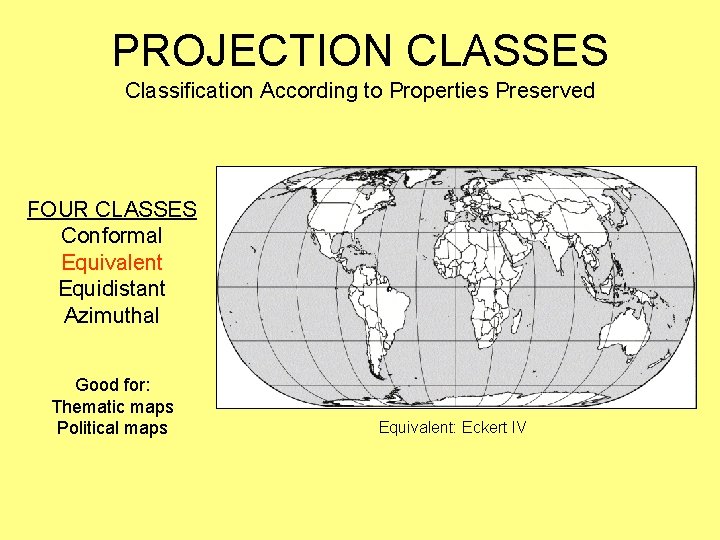 PROJECTION CLASSES
Classification According to Properties Preserved

FOUR CLASSES
Conformal
Equivalent
Equidistant
Azimuthal

Good for:
Thematic maps
Political maps

Equivalent: Eckert IV